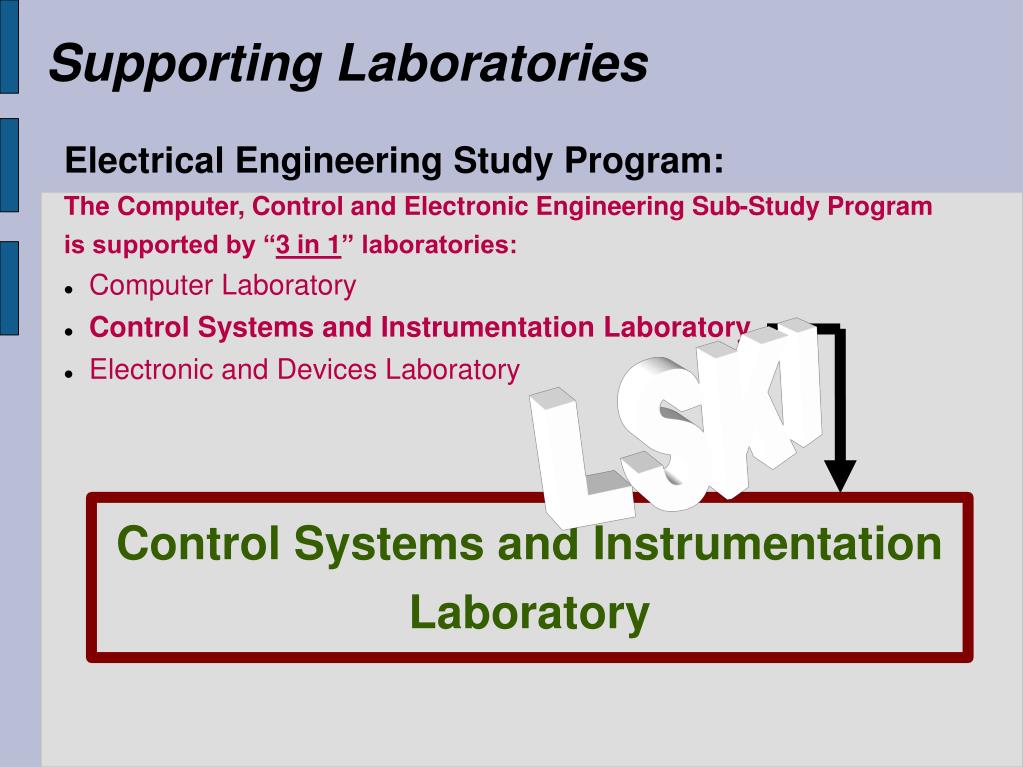 Supporting Laboratories

Electrical Engineering Study Program:

The Computer, Control and Electronic Engineering Sub-Study Program is supported by “3 in 1” laboratories:

- Computer Laboratory
- Control Systems and Instrumentation Laboratory
- Electronic and Devices Laboratory

LSKI

Control Systems and Instrumentation Laboratory